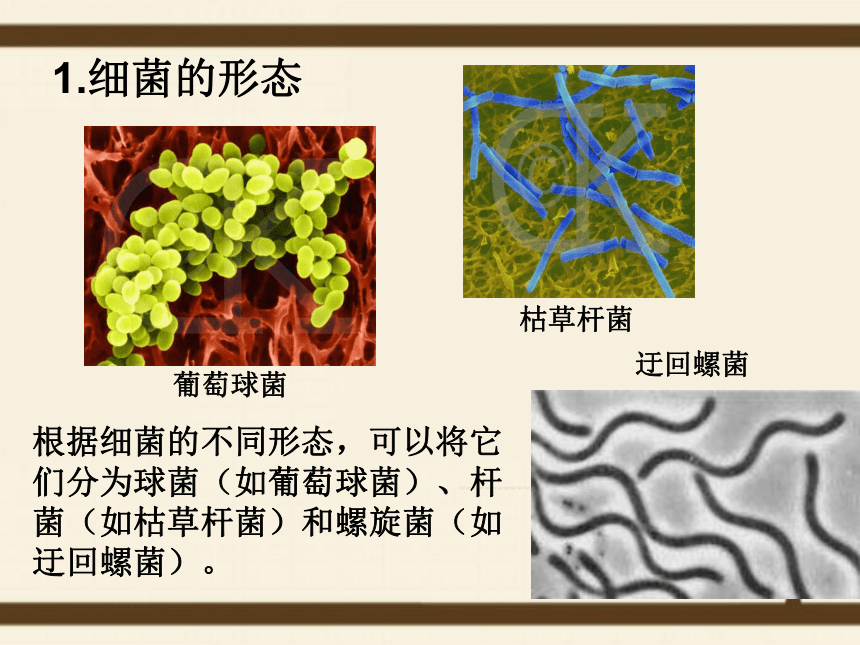 1.细菌的形态

葡萄球菌

枯草杆菌

迂回螺菌

根据细菌的不同形态，可以将它们分为球菌（如葡萄球菌）、杆菌（如枯草杆菌）和螺旋菌（如迂回螺菌）。